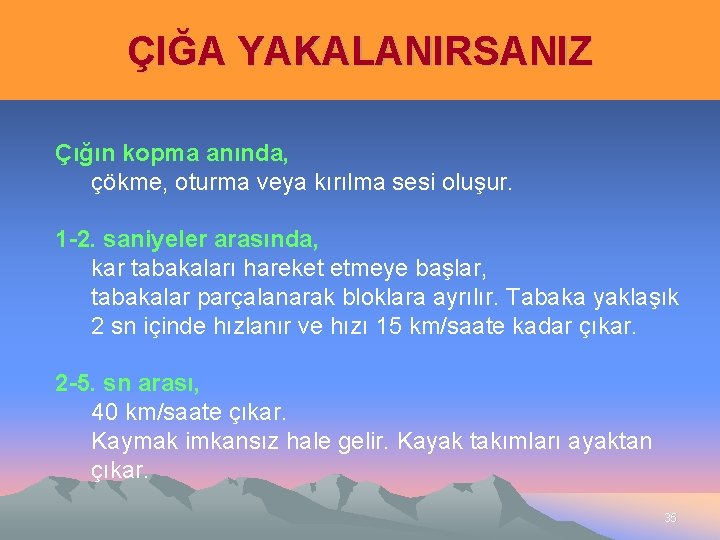 ÇIĞA YAKALANIRSANIZ

Çığın kopma anında,
çökme, oturma veya kırılma sesi oluşur.

1-2. saniyeler arasında,
kar tabakaları hareket etmeye başlar,
tabakalar parçalanarak bloklara ayrılır. Tabaka yaklaşık 2 sn içinde hızlanır ve hızı 15 km/saate kadar çıkar.

2-5. sn arası,
40 km/saate çıkar.
Kaymak imkansız hale gelir. Kayak takımları ayaktan çıkar.

35